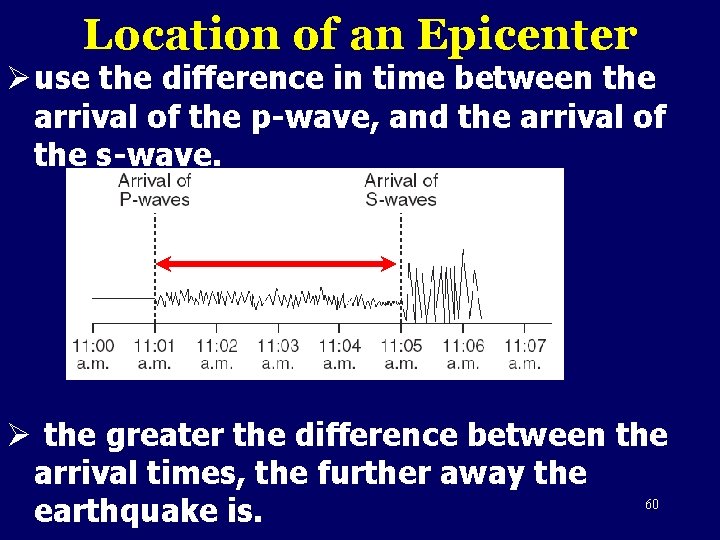 Location of an Epicenter

➢ use the difference in time between the arrival of the p-wave, and the arrival of the s-wave.

Arrival of P-waves

Arrival of S-waves

11:00 a.m. 11:01 a.m. 11:02 a.m. 11:03 a.m. 11:04 a.m. 11:05 a.m. 11:06 a.m. 11:07 a.m.

➢ the greater the difference between the arrival times, the further away the earthquake is.

60